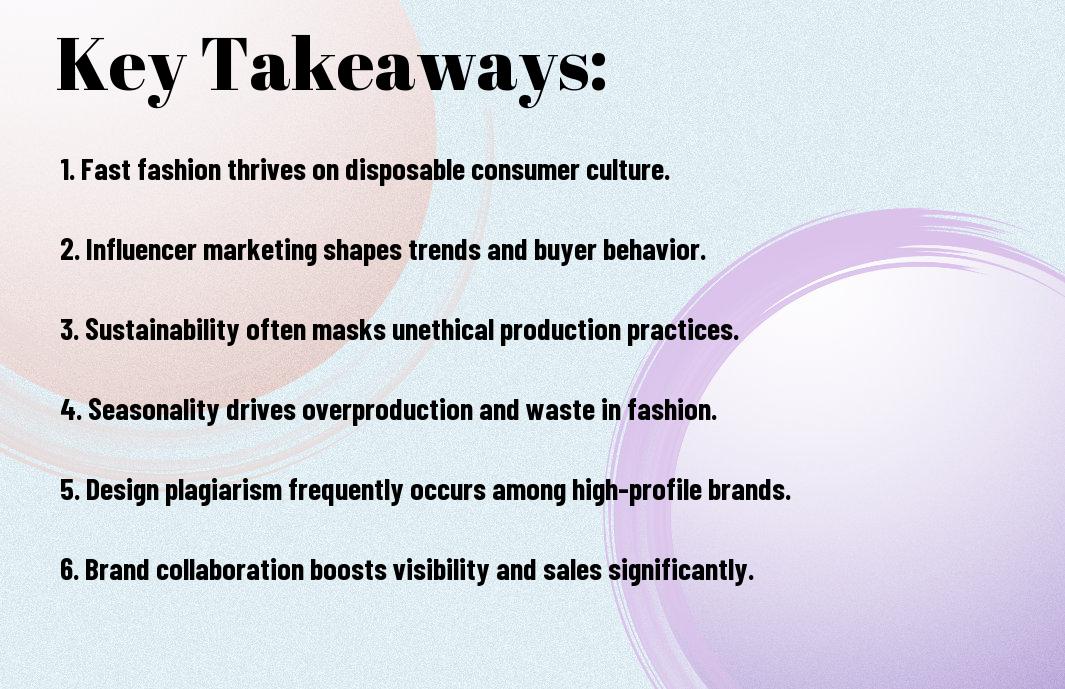 Key Takeaways:

1. Fast fashion thrives on disposable consumer culture.

2. Influencer marketing shapes trends and buyer behavior.

3. Sustainability often masks unethical production practices.

4. Seasonality drives overproduction and waste in fashion.

5. Design plagiarism frequently occurs among high-profile brands.

6. Brand collaboration boosts visibility and sales significantly.